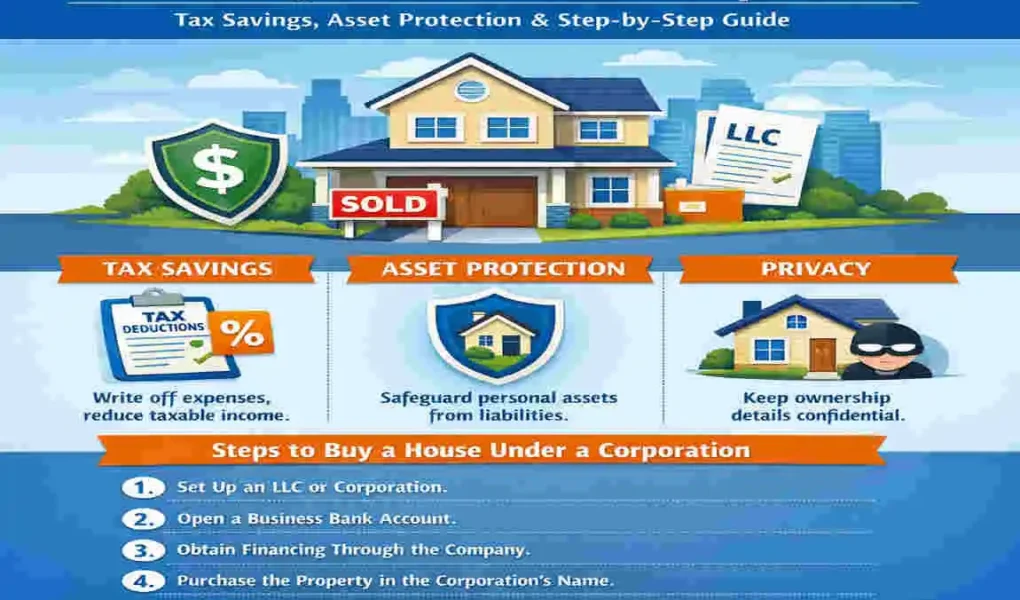 Tax Savings, Asset Protection & Step-by-Step Guide

$

SOLD

LLC

TAX SAVINGS

TAX DEDUCTIONS

%

Write off expenses, reduce taxable income.

ASSET PROTECTION

Safeguard personal assets from liabilities.

PRIVACY

Keep ownership details confidential.

Steps to Buy a House Under a Corporation

1. Set Up an LLC or Corporation.

2. Open a Business Bank Account.

3. Obtain Financing Through the Company.

4. Purchase the Property in the Corporation's Name.